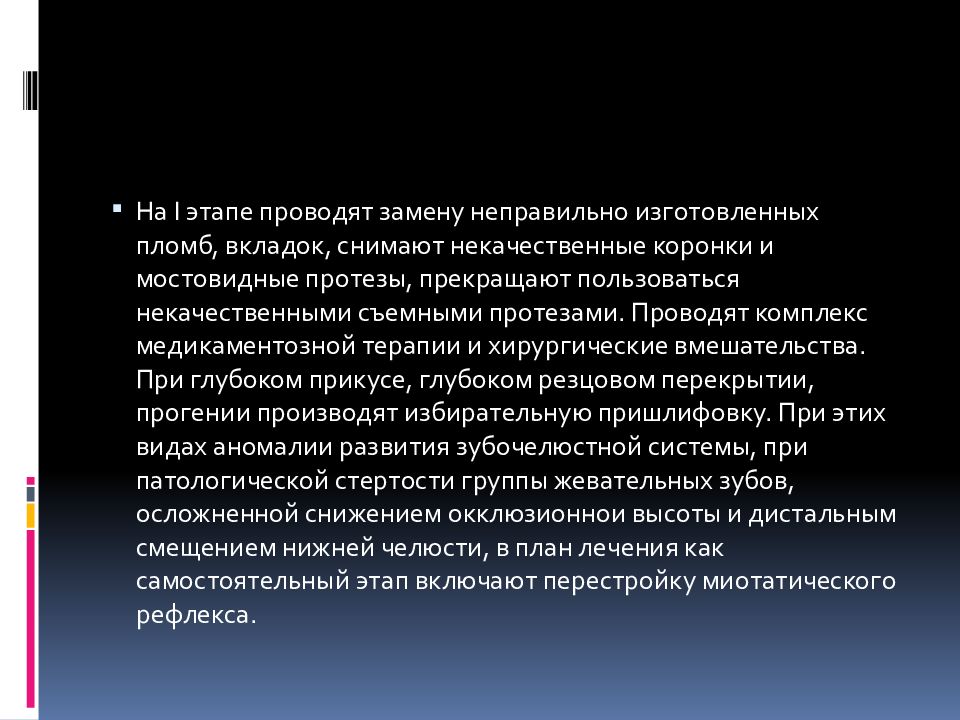 На I этапе проводят замену неправильно изготовленных пломб, вкладок, снимают некачественные коронки и мостовидные протезы, прекращают пользоваться некачественными съемными протезами. Проводят комплекс медикаментозной терапии и хирургические вмешательства. При глубоком прикусе, глубоком резцовом перекрытии, прогении производят избирательную пришлифовку. При этих видах аномалии развития зубочелюстной системы, при патологической стертости группы жевательных зубов, осложненной снижением окклюзионнои высоты и дистальным смещением нижней челюсти, в план лечения как самостоятельный этап включают перестройку миотатического рефлекса.